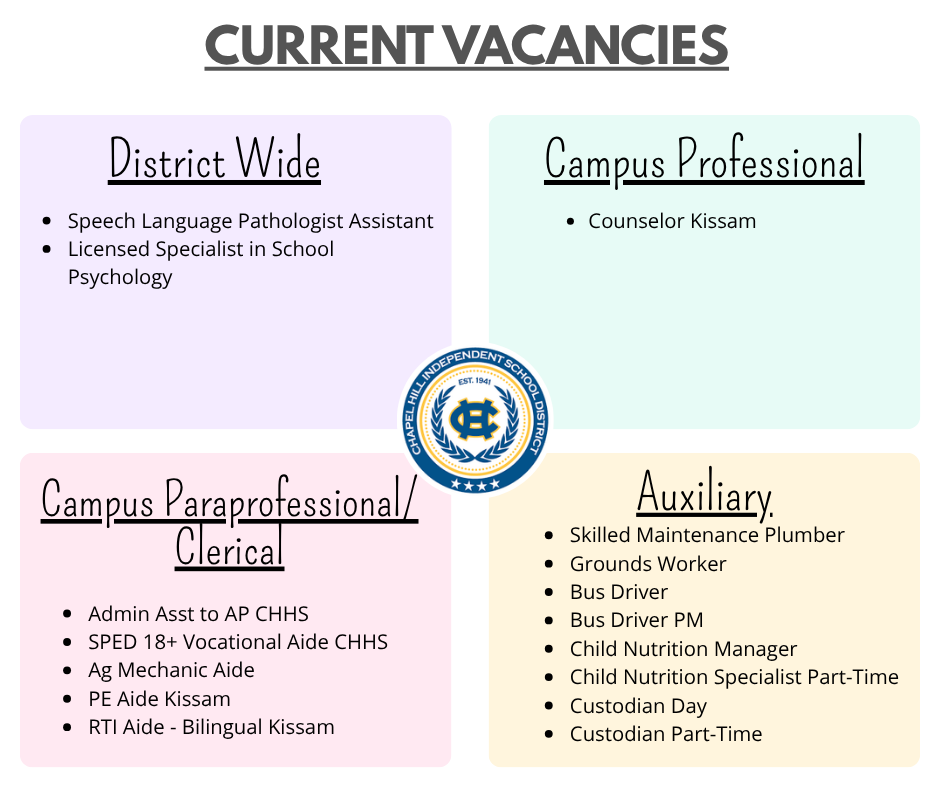 CURRENT VACANCIES

District Wide

- Speech Language Pathologist Assistant
- Licensed Specialist in School Psychology

Campus Professional

- Counselor Kissam

CHAPEL HILL INDEPENDENT SCHOOL DISTRICT
EST. 1941
CH

Campus Paraprofessional/ Clerical

- Admin Asst to AP CHHS
- SPED 18+ Vocational Aide CHHS
- Ag Mechanic Aide
- PE Aide Kissam
- RTI Aide - Bilingual Kissam

Auxiliary

- Skilled Maintenance Plumber
- Grounds Worker
- Bus Driver
- Bus Driver PM
- Child Nutrition Manager
- Child Nutrition Specialist Part-Time
- Custodian Day
- Custodian Part-Time